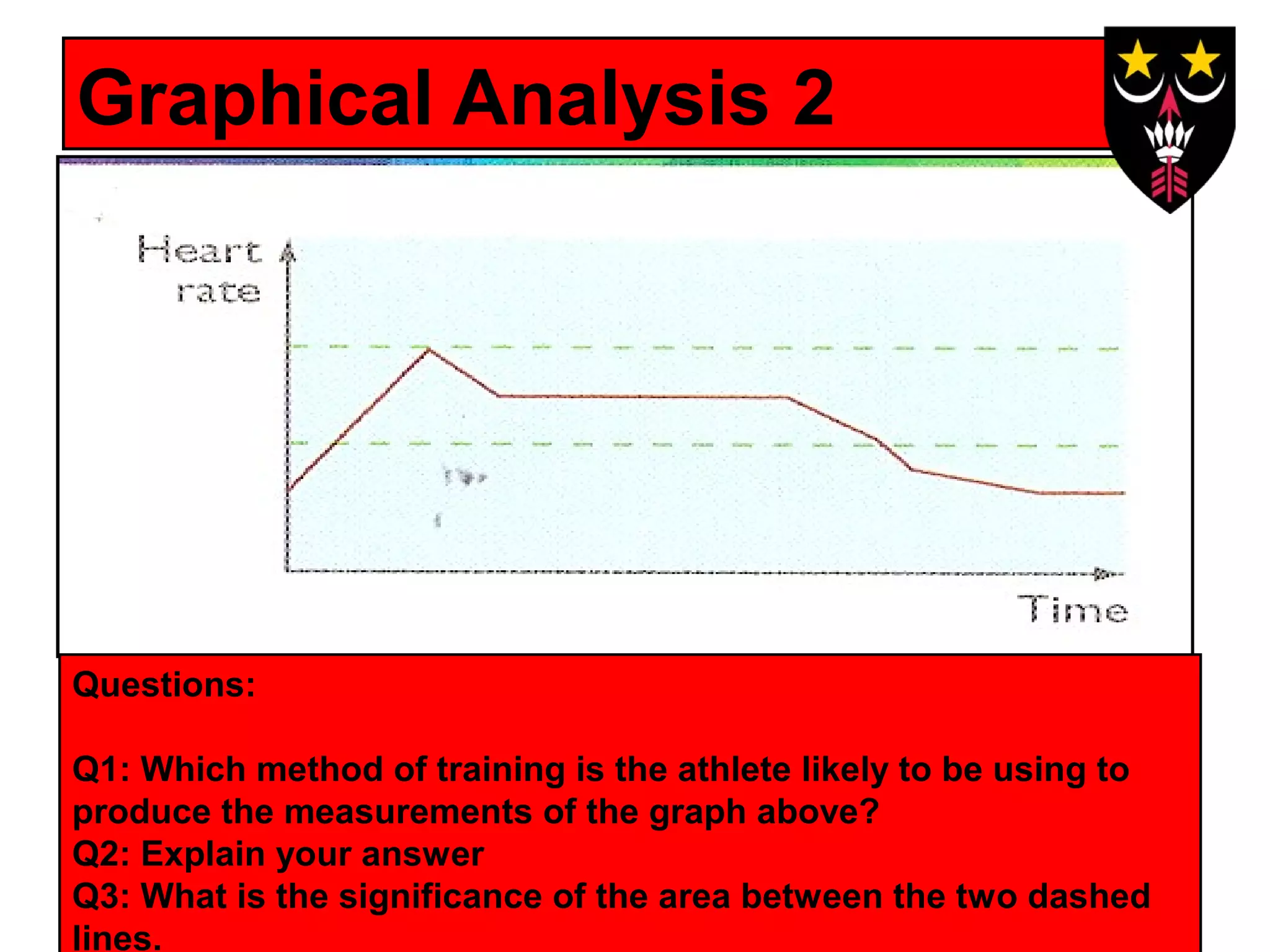 Graphical Analysis 2

Heart rate

Time

Questions:

Q1: Which method of training is the athlete likely to be using to produce the measurements of the graph above?
Q2: Explain your answer
Q3: What is the significance of the area between the two dashed lines.